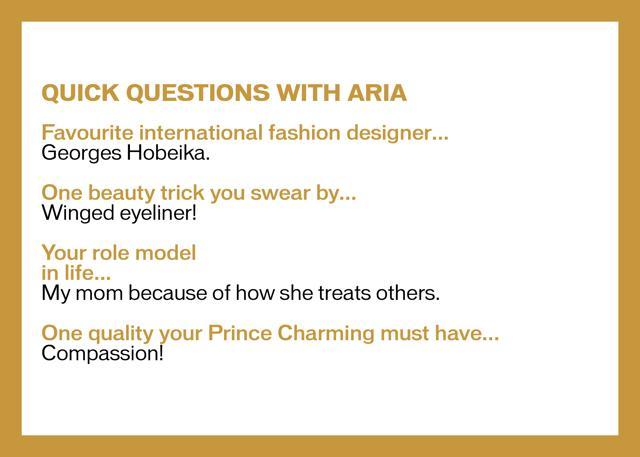 QUICK QUESTIONS WITH ARIA

Favourite international fashion designer...
Georges Hobeika.

One beauty trick you swear by...
Winged eyeliner!

Your role model in life...
My mom because of how she treats others.

One quality your Prince Charming must have...
Compassion!